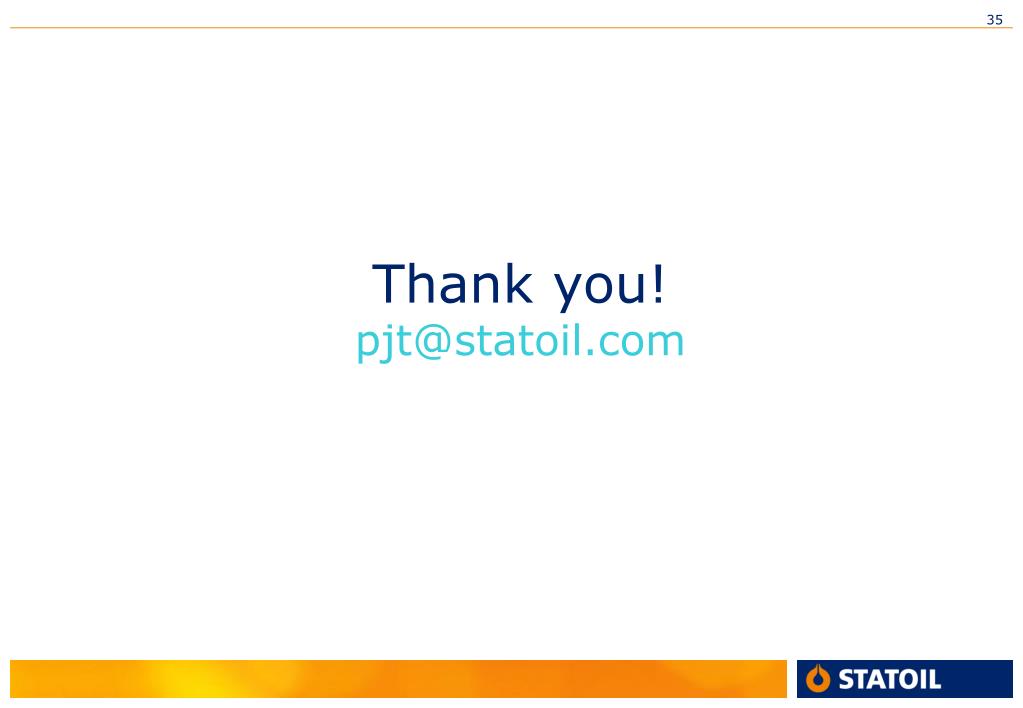 35

Thank you!
pjt@statoil.com

STATOIL